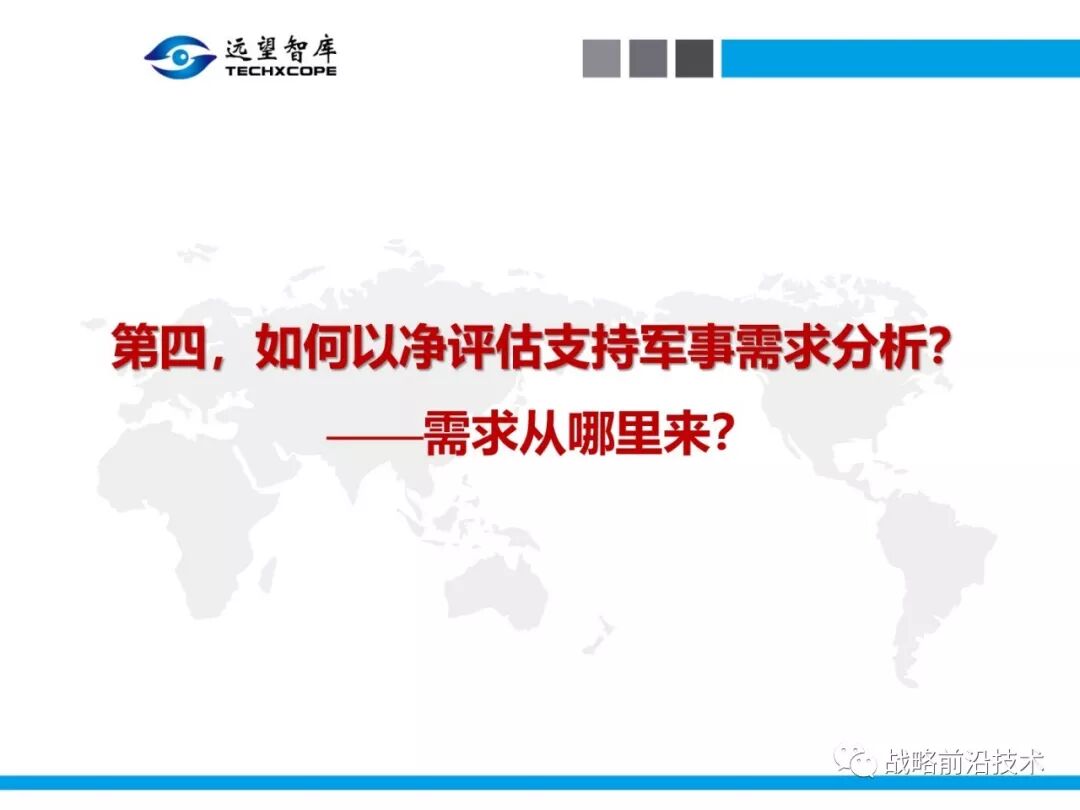 远望智库
TECHXCOPE

第四，如何以净评估支持军事需求分析？
——需求从哪里来？

战略前沿技术